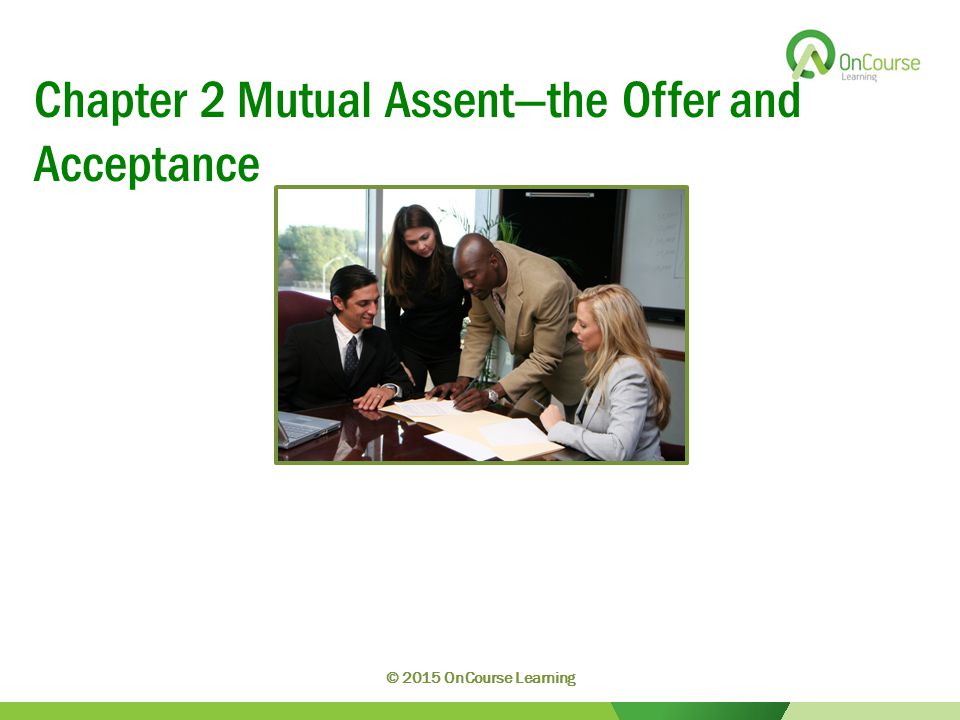 OnCourse Learning

Chapter 2 Mutual Assent—the Offer and Acceptance

© 2015 OnCourse Learning